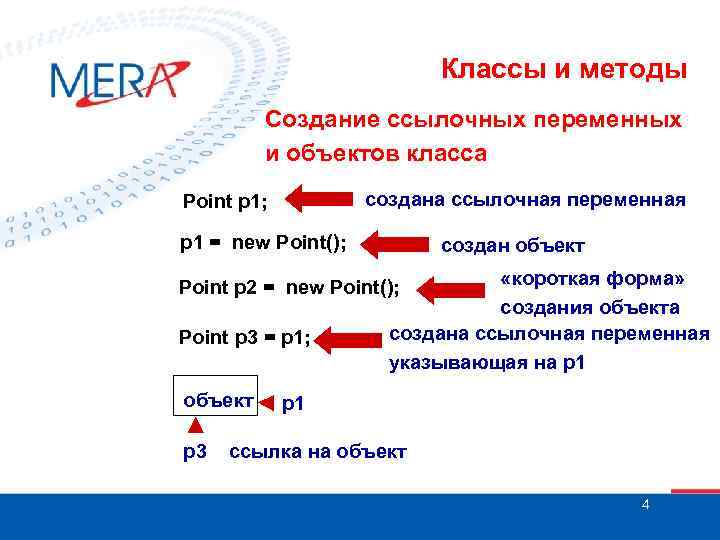 MERA

Классы и методы

Создание ссылочных переменных и объектов класса

Point p1; создана ссылочная переменная

p1 = new Point(); создан объект

Point p2 = new Point(); «короткая форма» создания объекта

Point p3 = p1; создана ссылочная переменная указывающая на p1

объект p1

p3 ссылка на объект

4